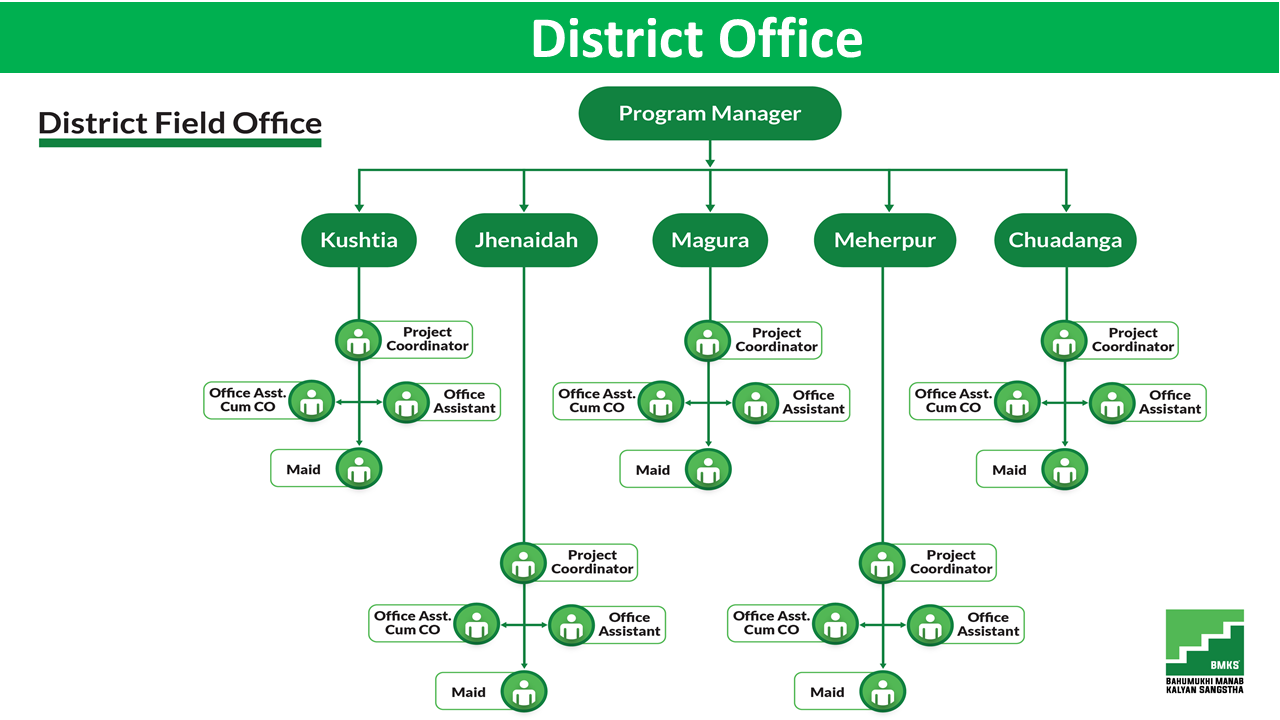 District Office

District Field Office

Program Manager

Kushtia

Jhenaidah

Magura

Meherpur

Chuadanga

Project Coordinator

Office Asst. Cum CO

Office Assistant

Maid

Project Coordinator

Office Asst. Cum CO

Office Assistant

Maid

Project Coordinator

Office Asst. Cum CO

Office Assistant

Maid

Project Coordinator

Office Asst. Cum CO

Office Assistant

Maid

Project Coordinator

Office Asst. Cum CO

Office Assistant

Maid

BMKS
BAHUMUKHI MANAB KALYAN SANGSTHA